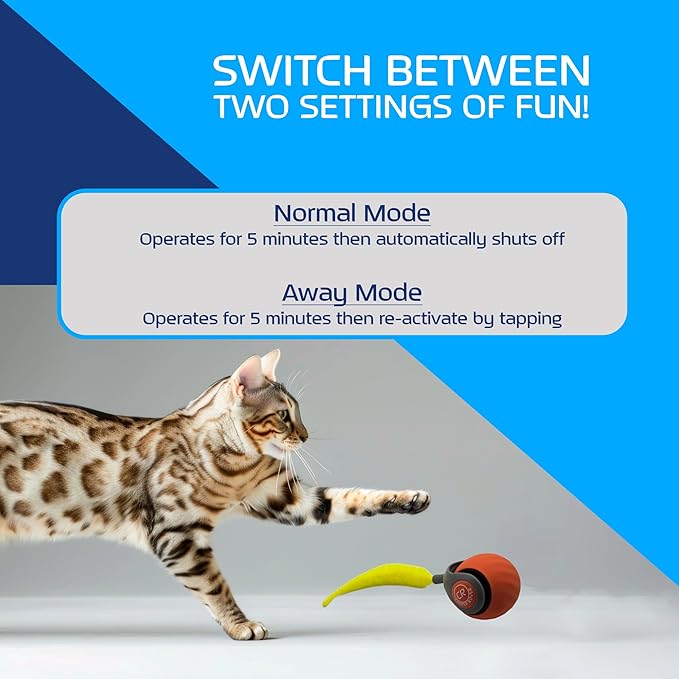 SWITCH BETWEEN
TWO SETTINGS OF FUN!

Normal Mode
Operates for 5 minutes then automatically shuts off

Away Mode
Operates for 5 minutes then re-activate by tapping